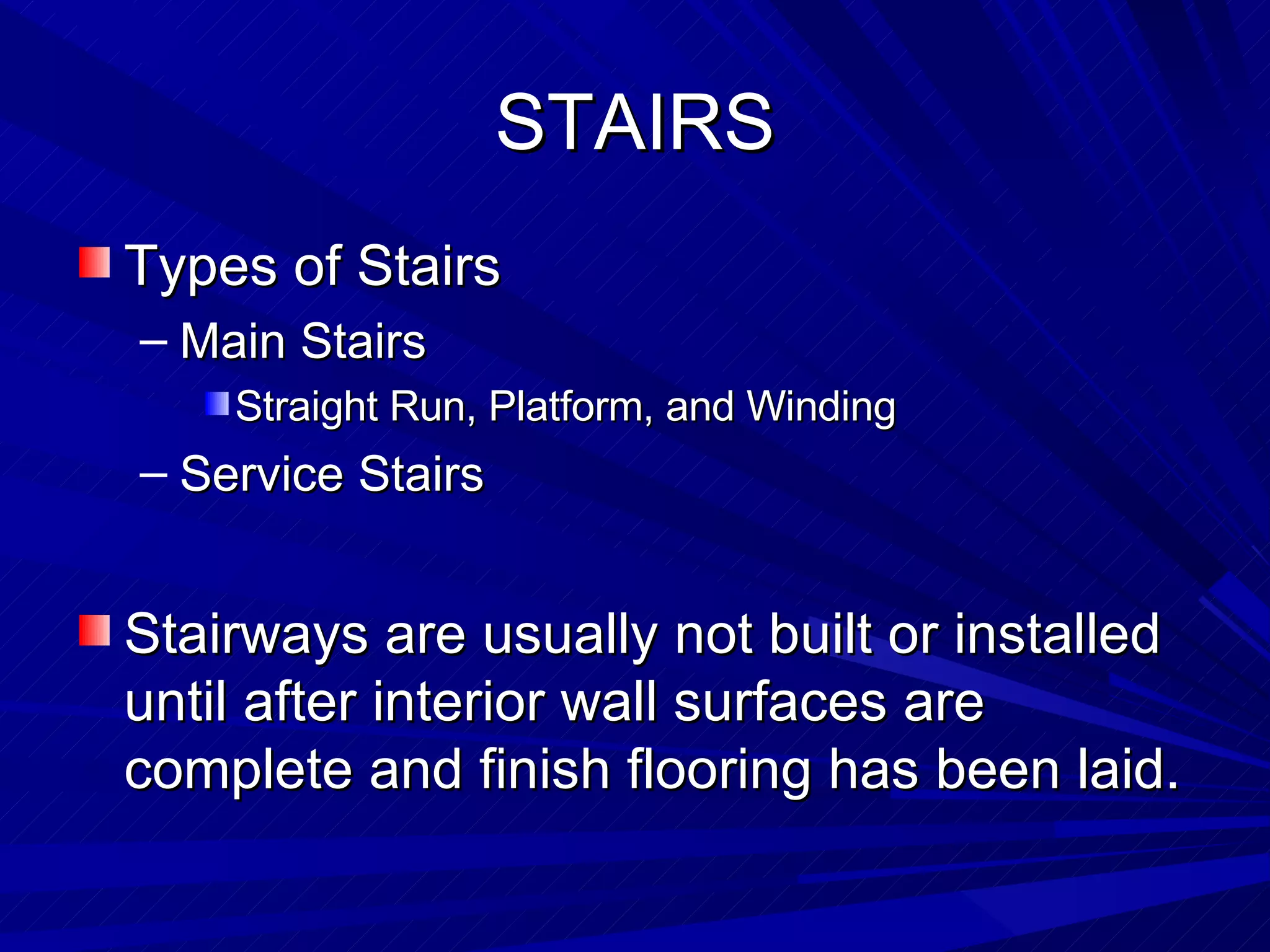 STAIRS

Types of Stairs
– Main Stairs
Straight Run, Platform, and Winding
– Service Stairs

Stairways are usually not built or installed until after interior wall surfaces are complete and finish flooring has been laid.